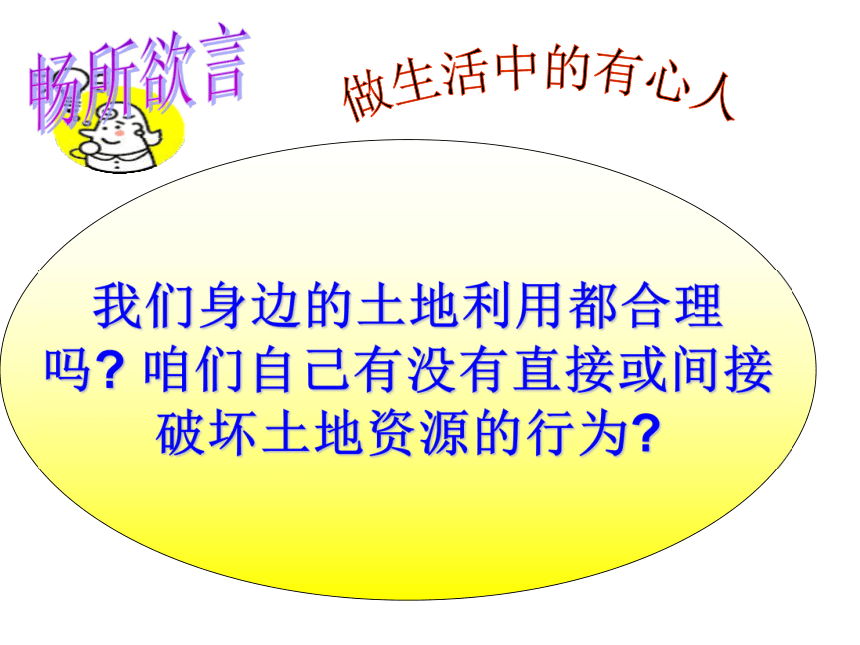 畅所欲言

做生活中的有心人

我们身边的土地利用都合理吗? 咱们自己有没有直接或间接破坏土地资源的行为?